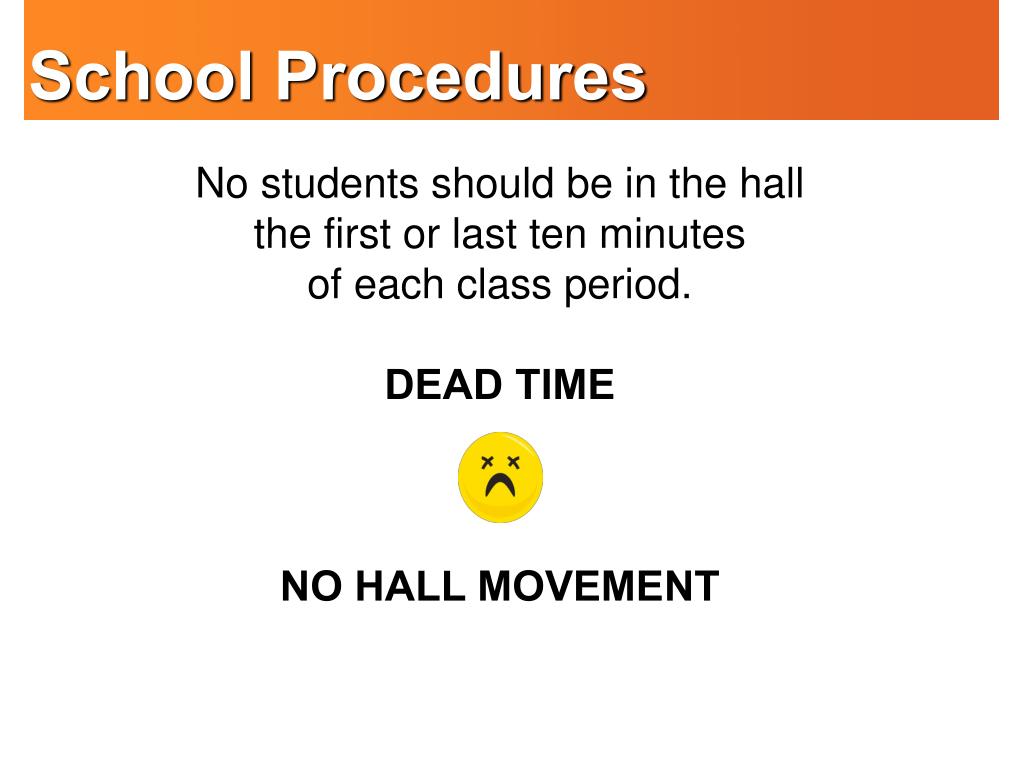 School Procedures

No students should be in the hall the first or last ten minutes of each class period.

DEAD TIME

NO HALL MOVEMENT